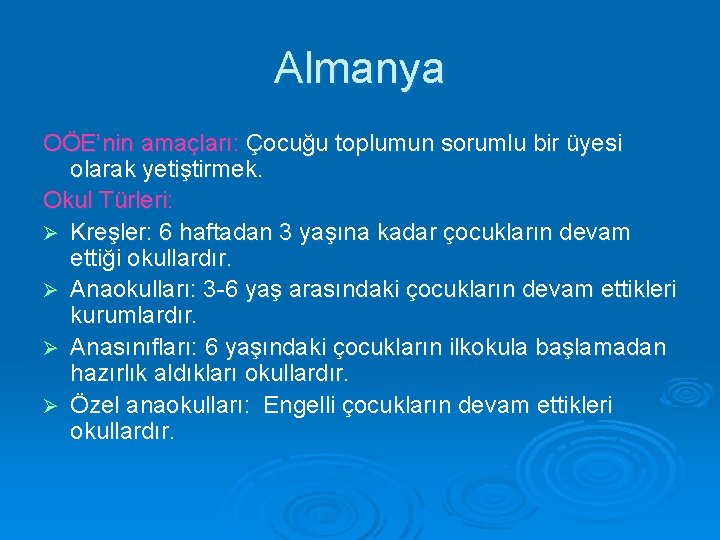 Almanya

OÖE'nin amaçları: Çocuğu toplumun sorumlu bir üyesi olarak yetiştirmek.

Okul Türleri:

➢ Kreşler: 6 haftadan 3 yaşına kadar çocukların devam ettiği okullardır.

➢ Anaokulları: 3-6 yaş arasındaki çocukların devam ettikleri kurumlardır.

➢ Anasınıfları: 6 yaşındaki çocukların ilkokula başlamadan hazırlık aldıkları okullardır.

➢ Özel anaokulları: Engelli çocukların devam ettikleri okullardır.